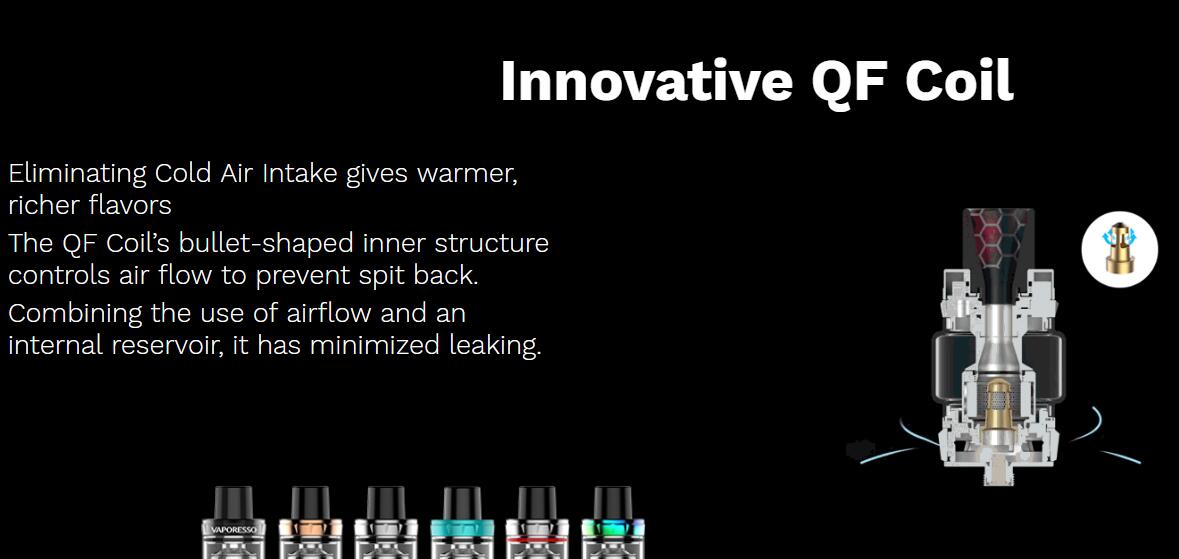 Innovative QF Coil

Eliminating Cold Air Intake gives warmer, richer flavors

The QF Coil's bullet-shaped inner structure controls air flow to prevent spit back.

Combining the use of airflow and an internal reservoir, it has minimized leaking.

VAPORESSO